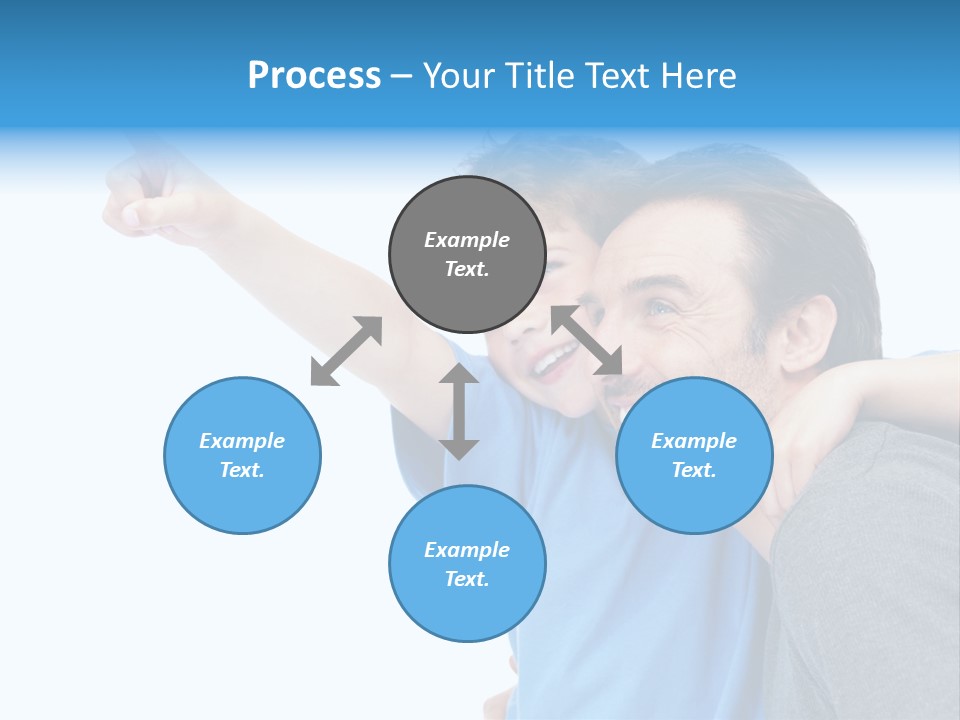 Process – Your Title Text Here

Example Text.

Example Text.

Example Text.

Example Text.